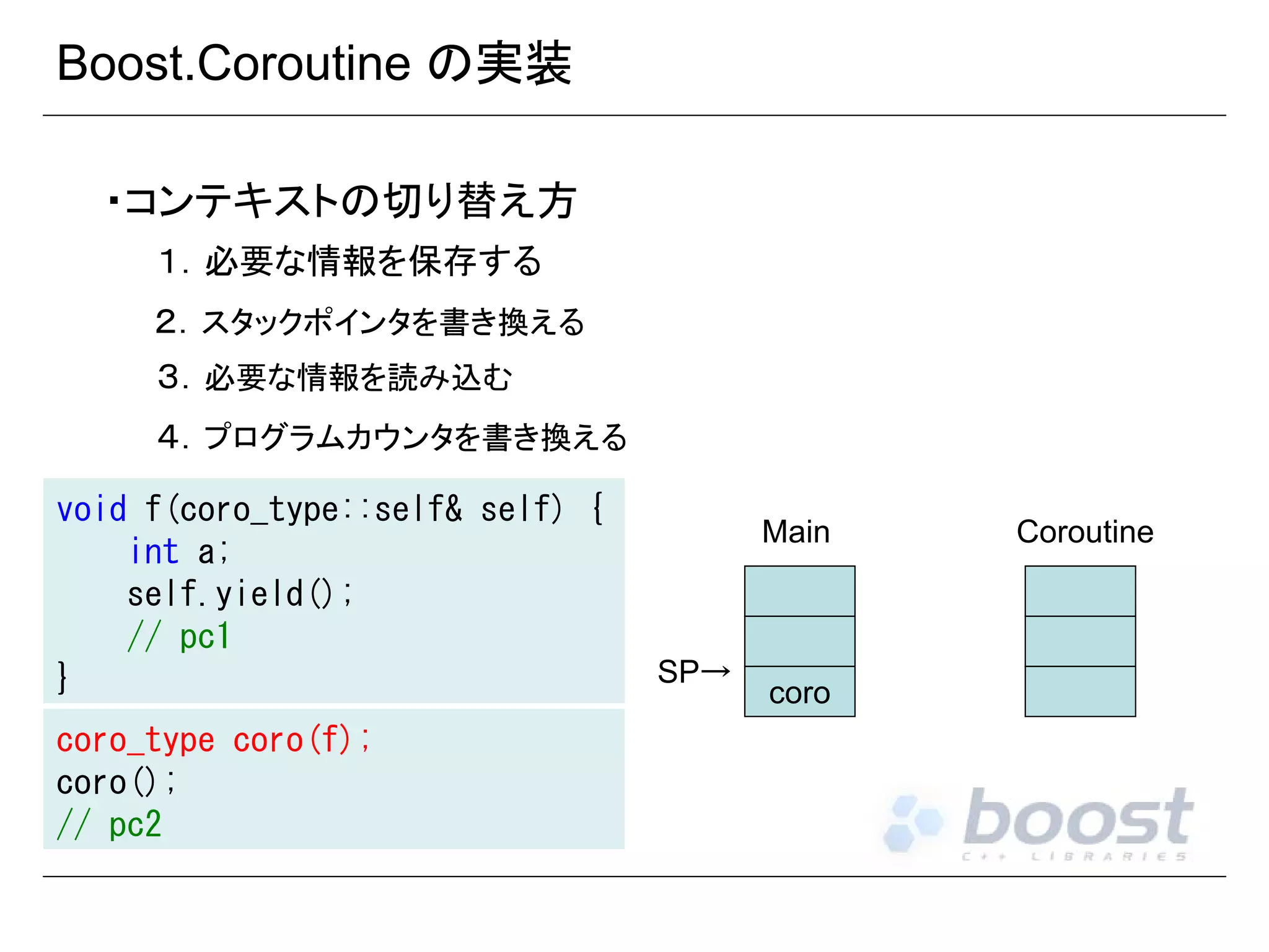 Boost.Coroutine の実装

・コンテキストの切り替え方

１. 必要な情報を保存する

２. スタックポインタを書き換える

３. 必要な情報を読み込む

４. プログラムカウンタを書き換える

void f(coro_type::self& self) {
    int a;
    self.yield();
    // pc1
}

coro_type coro(f);
coro();
// pc2

Main

Coroutine

SP→

coro

boost
C++ LIBRARIES